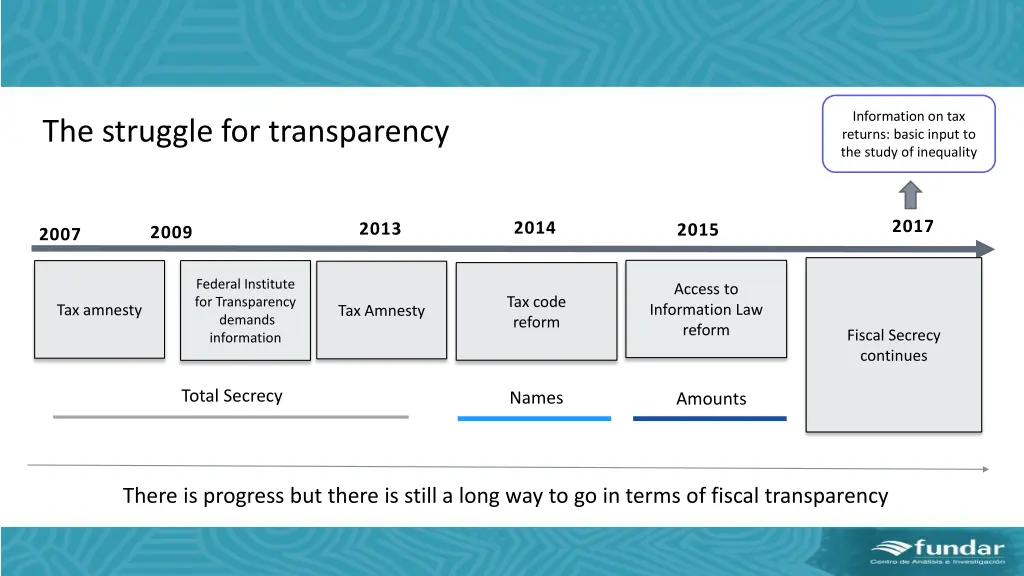 The struggle for transparency

Information on tax returns: basic input to the study of inequality

2007 2009 2013 2014 2015 2017

Tax amnesty

Federal Institute for Transparency demands information

Tax Amnesty

Tax code reform

Access to Information Law reform

Fiscal Secrecy continues

Total Secrecy

Names

Amounts

There is progress but there is still a long way to go in terms of fiscal transparency

fundar
Centro de Análisis e Investigación